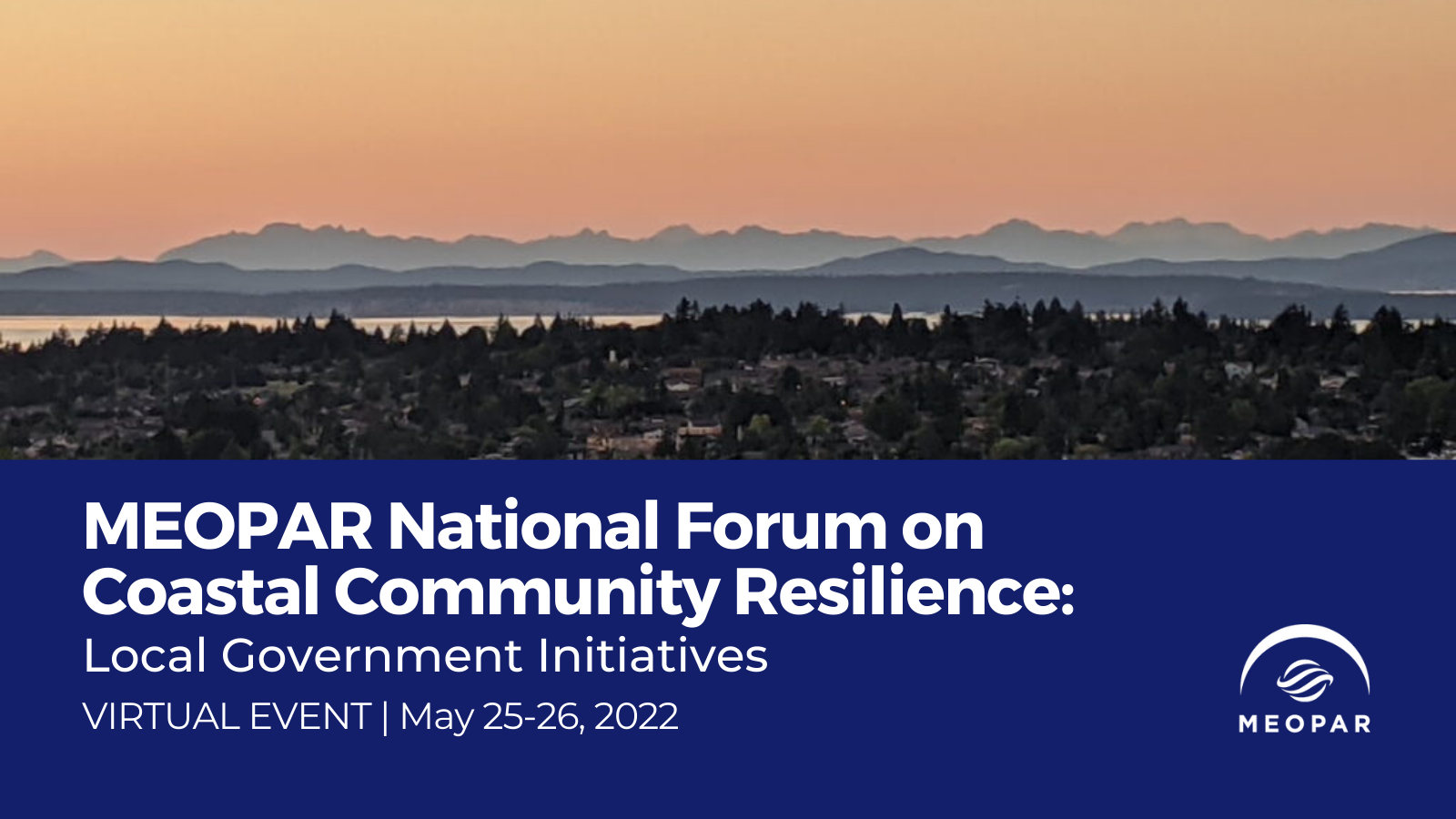 MEOPAR National Forum on Coastal Community Resilience:
Local Government Initiatives
VIRTUAL EVENT | May 25-26, 2022

MEOPAR